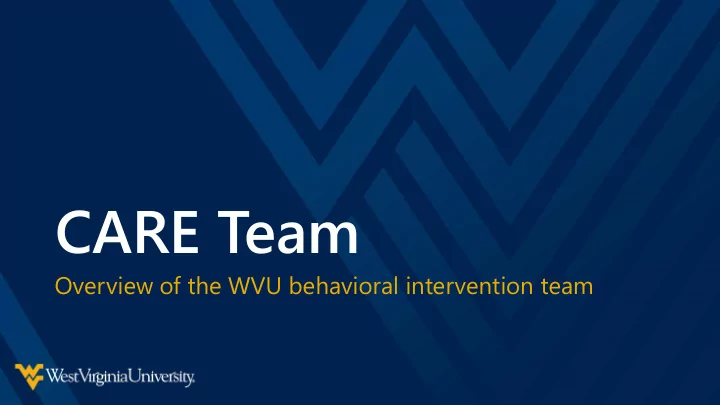 CARE Team

Overview of the WVU behavioral intervention team

WestVirginiaUniversity.